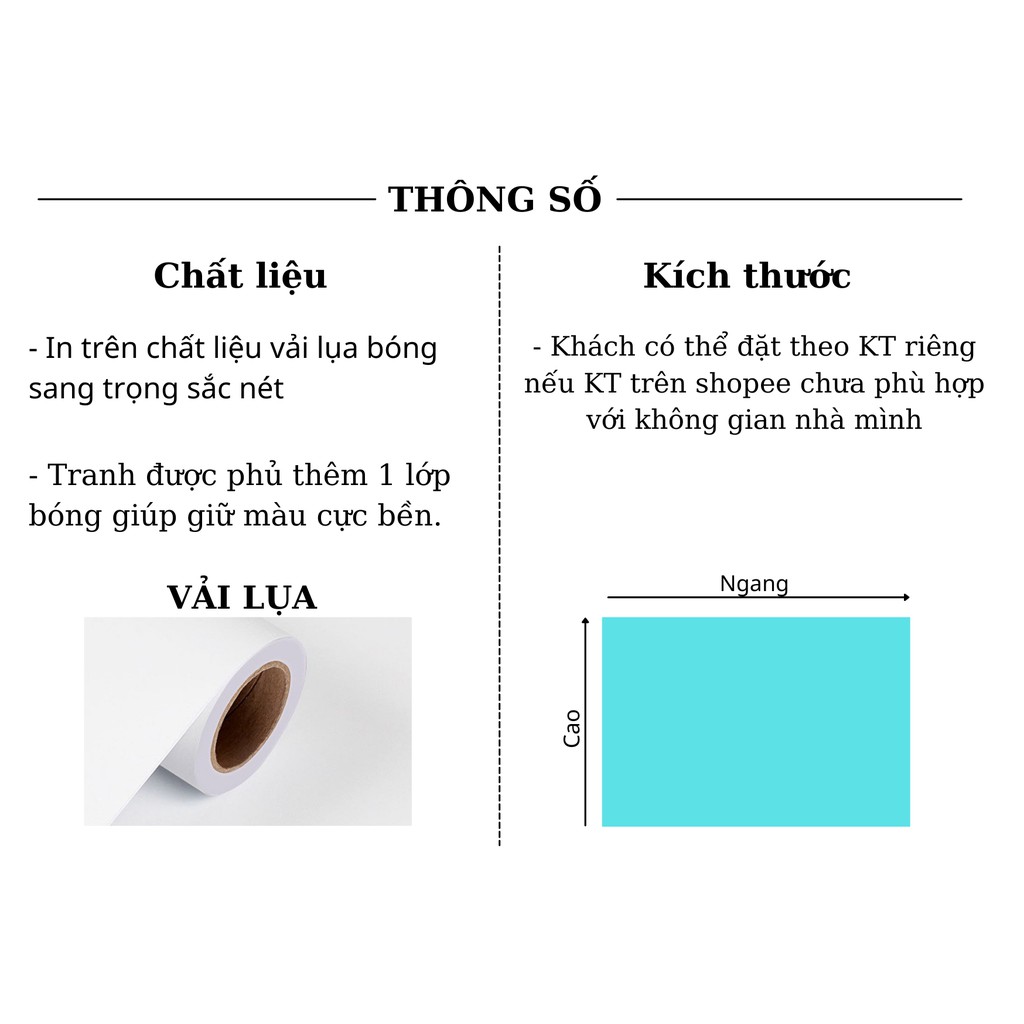 THÔNG SỐ

Chất liệu

- In trên chất liệu vải lụa bóng sang trọng sắc nét

- Tranh được phủ thêm 1 lớp bóng giúp giữ màu cực bền.

VẢI LỤA

Kích thước

- Khách có thể đặt theo KT riêng nếu KT trên shopee chưa phù hợp với không gian nhà mình

Ngang

Cao